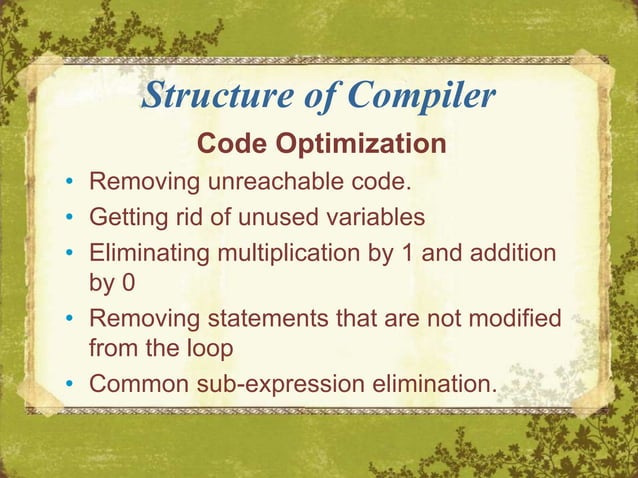 Structure of Compiler

Code Optimization

• Removing unreachable code.
• Getting rid of unused variables
• Eliminating multiplication by 1 and addition by 0
• Removing statements that are not modified from the loop
• Common sub-expression elimination.